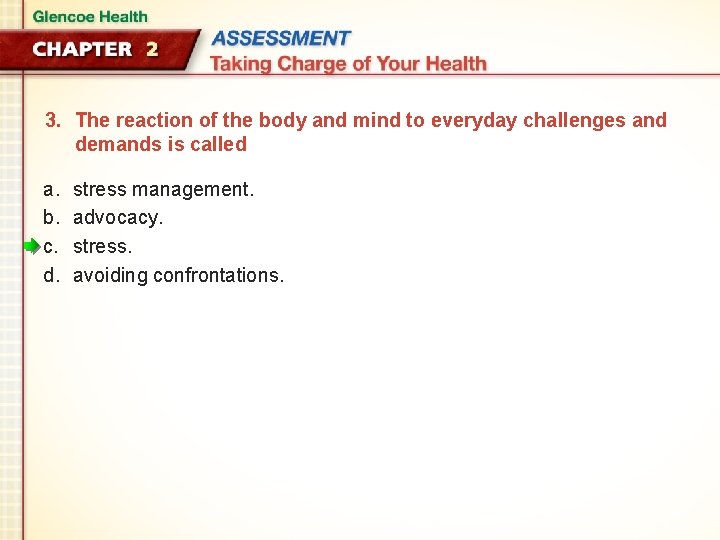 Glencoe Health

CHAPTER 2

ASSESSMENT

Taking Charge of Your Health

3. The reaction of the body and mind to everyday challenges and demands is called

a. stress management.
b. advocacy.
c. stress.
d. avoiding confrontations.